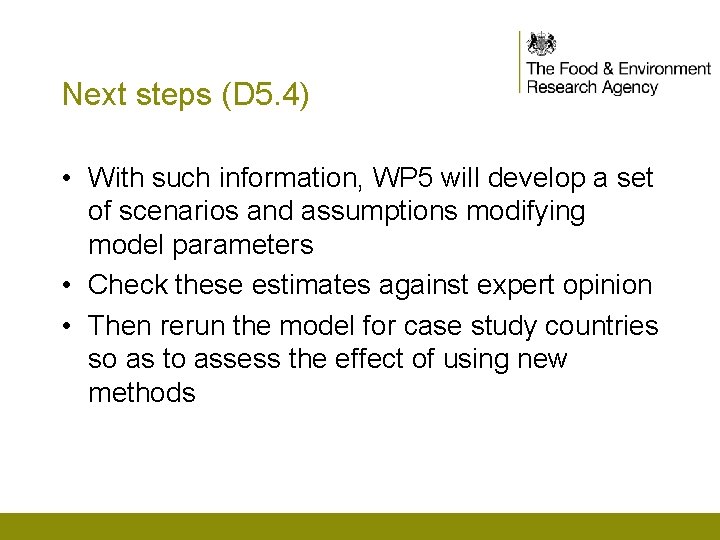 The Food & Environment Research Agency

Next steps (D5.4)

• With such information, WP5 will develop a set of scenarios and assumptions modifying model parameters
• Check these estimates against expert opinion
• Then rerun the model for case study countries so as to assess the effect of using new methods